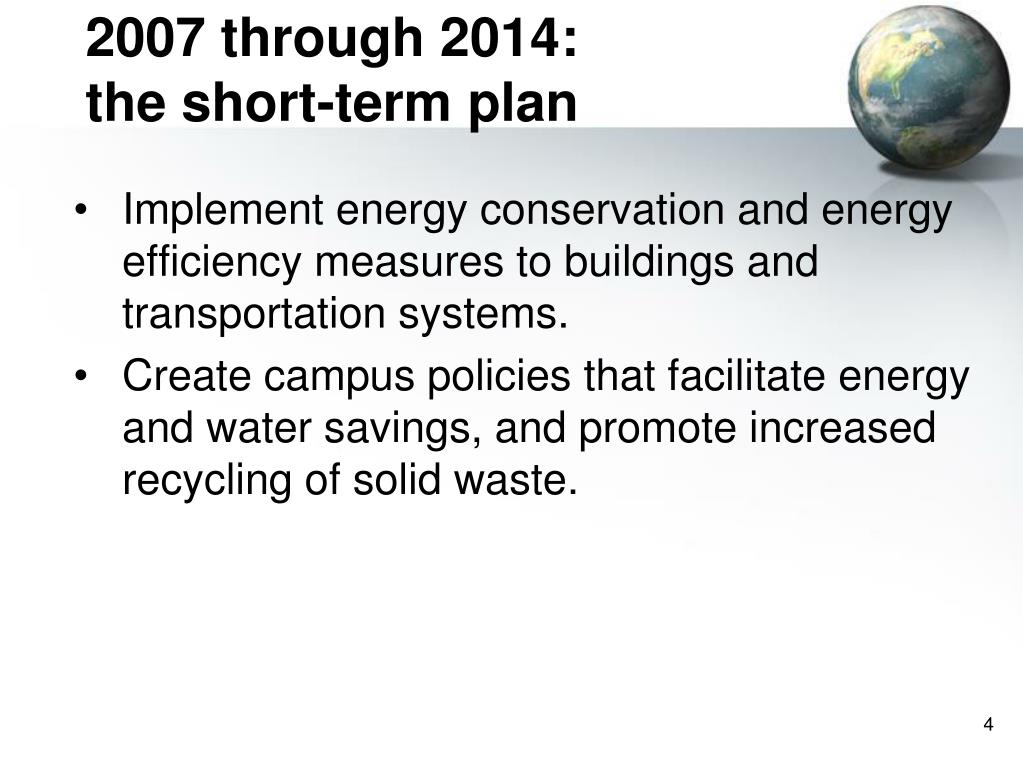 2007 through 2014:
the short-term plan

• Implement energy conservation and energy efficiency measures to buildings and transportation systems.

• Create campus policies that facilitate energy and water savings, and promote increased recycling of solid waste.

4